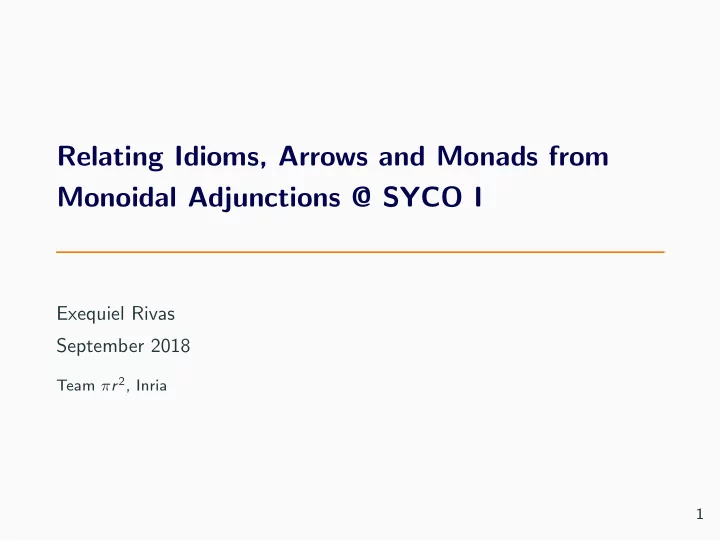 Relating Idioms, Arrows and Monads from Monoidal Adjunctions @ SYCO I

Exequiel Rivas

September 2018

Team $\pi r^2$, Inria

1